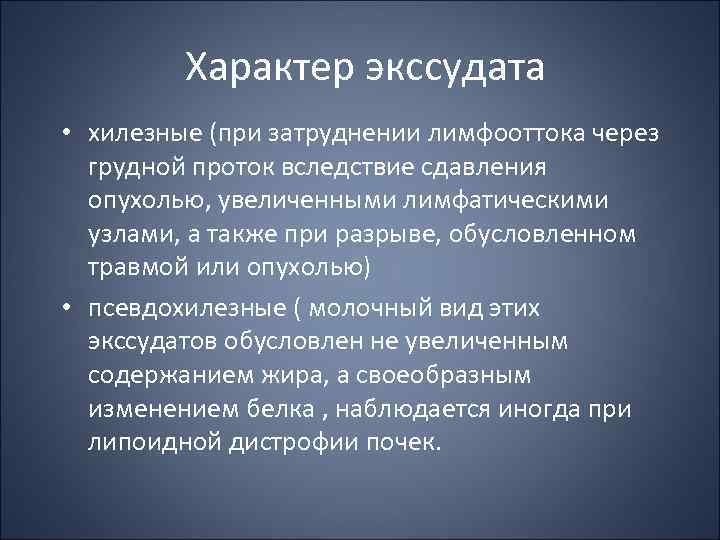 Характер экссудата

• хилезные (при затруднении лимфооттока через грудной проток вследствие сдавления опухолью, увеличенными лимфатическими узлами, а также при разрыве, обусловленном травмой или опухолью)

• псевдохилезные ( молочный вид этих экссудатов обусловлен не увеличенным содержанием жира, а своеобразным изменением белка , наблюдается иногда при липоидной дистрофии почек.